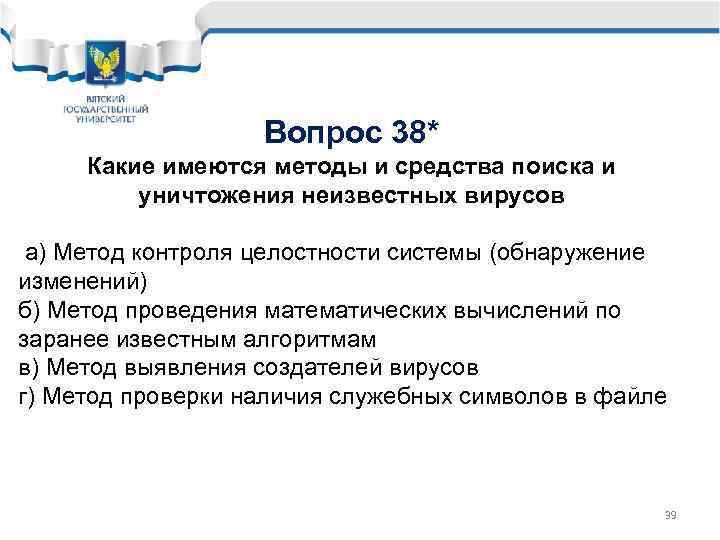 ВЯТСКИЙ ГОСУДАРСТВЕННЫЙ УНИВЕРСИТЕТ

Вопрос 38*

Какие имеются методы и средства поиска и уничтожения неизвестных вирусов

а) Метод контроля целостности системы (обнаружение изменений)
б) Метод проведения математических вычислений по заранее известным алгоритмам
в) Метод выявления создателей вирусов
г) Метод проверки наличия служебных символов в файле

39